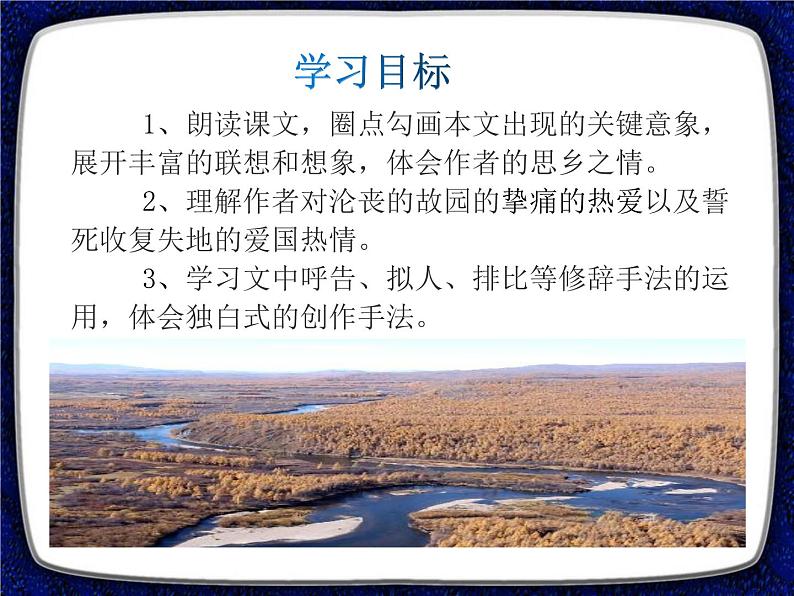 学习目标

1、朗读课文，圈点勾画本文出现的关键意象，展开丰富的联想和想象，体会作者的思乡之情。

2、理解作者对沦丧的故园的挚痛的热爱以及誓死收复失地的爱国热情。

3、学习文中呼告、拟人、排比等修辞手法的运用，体会独白式的创作手法。